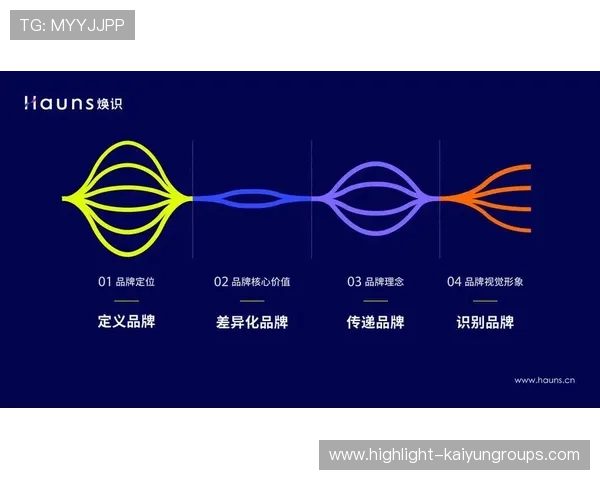 TG: MYYJJPP

Hauns 焕识

01 品牌定位
定义品牌

02 品牌核心价值
差异化品牌

03 品牌理念
传递品牌

04 品牌视觉形象
识别品牌

www.hauns.cn

www.highlight-kaiyungroups.com